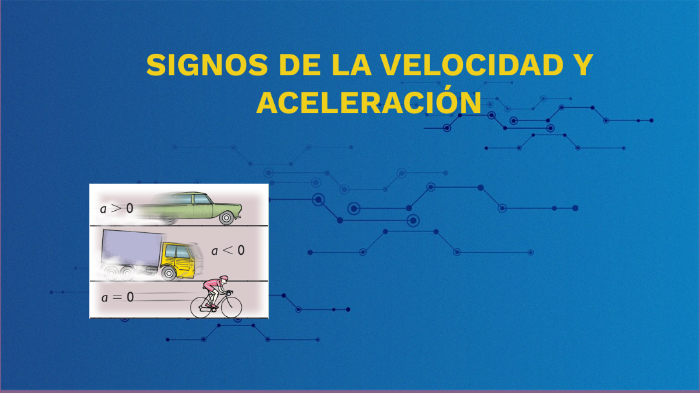 SIGNOS DE LA VELOCIDAD Y ACELERACIÓN

$a > 0$

$a < 0$

$a = 0$